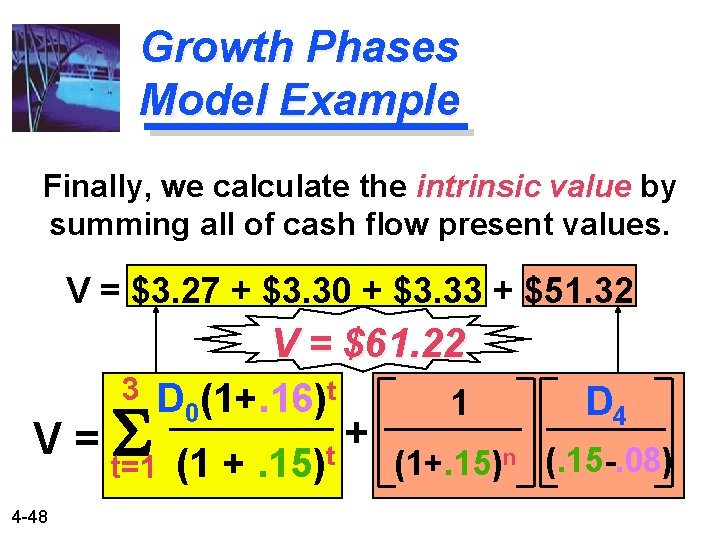 Growth Phases Model Example

Finally, we calculate the intrinsic value by summing all of cash flow present values.

V = \$3.27 + \$3.30 + \$3.33 + \$51.32

V = \$61.22

$V = \sum_{t=1}^{3} \frac{D_0(1+.16)^t}{(1+.15)^t} + \left[\frac{1}{(1+.15)^n}\right]\left[\frac{D_4}{(.15-.08)}\right]$

4-48